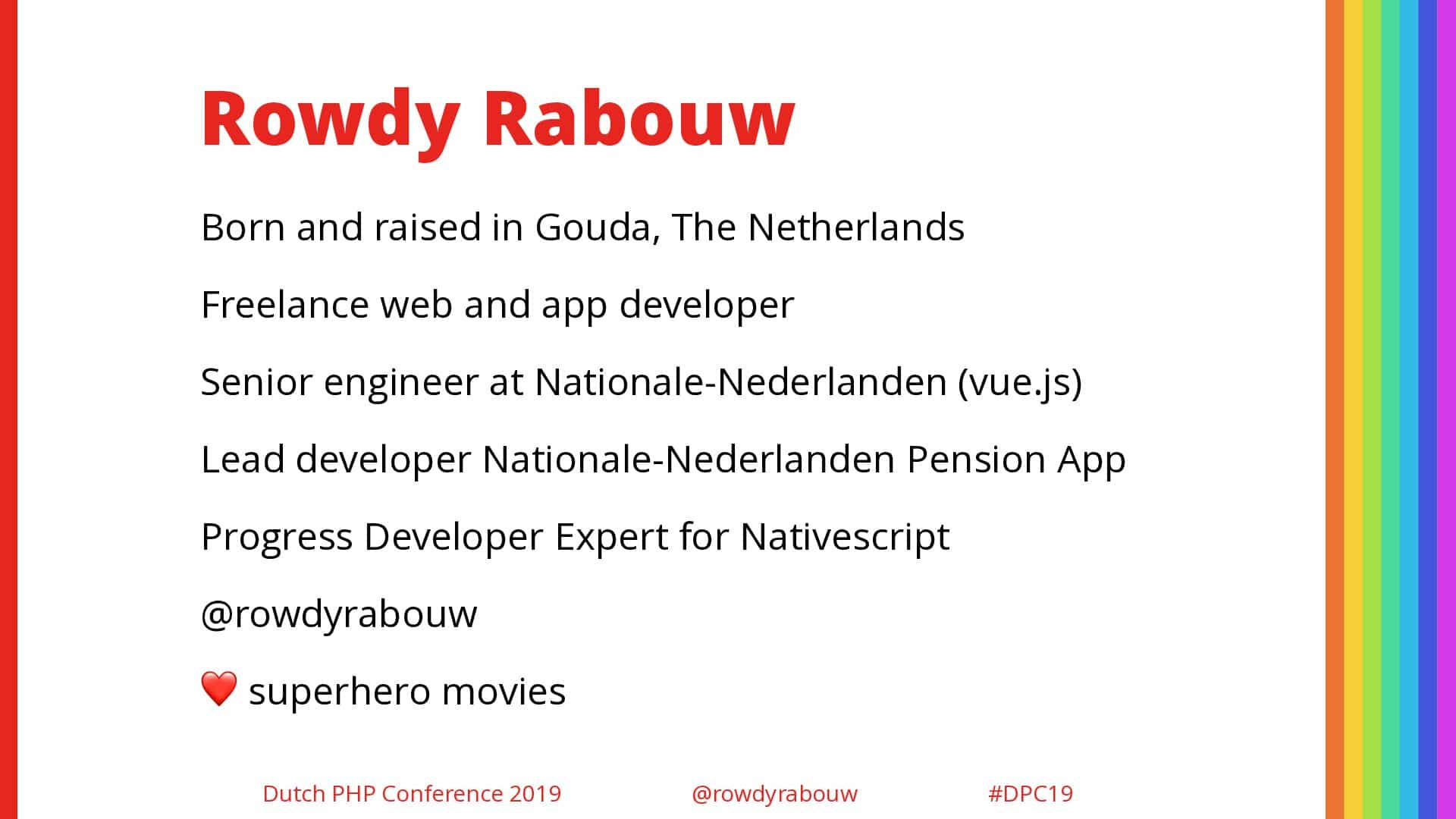 Rowdy Rabouw

Born and raised in Gouda, The Netherlands

Freelance web and app developer

Senior engineer at Nationale-Nederlanden (vue.js)

Lead developer Nationale-Nederlanden Pension App

Progress Developer Expert for Nativescript

@rowdyrabouw

❤️ superhero movies

Dutch PHP Conference 2019 @rowdyrabouw #DPC19